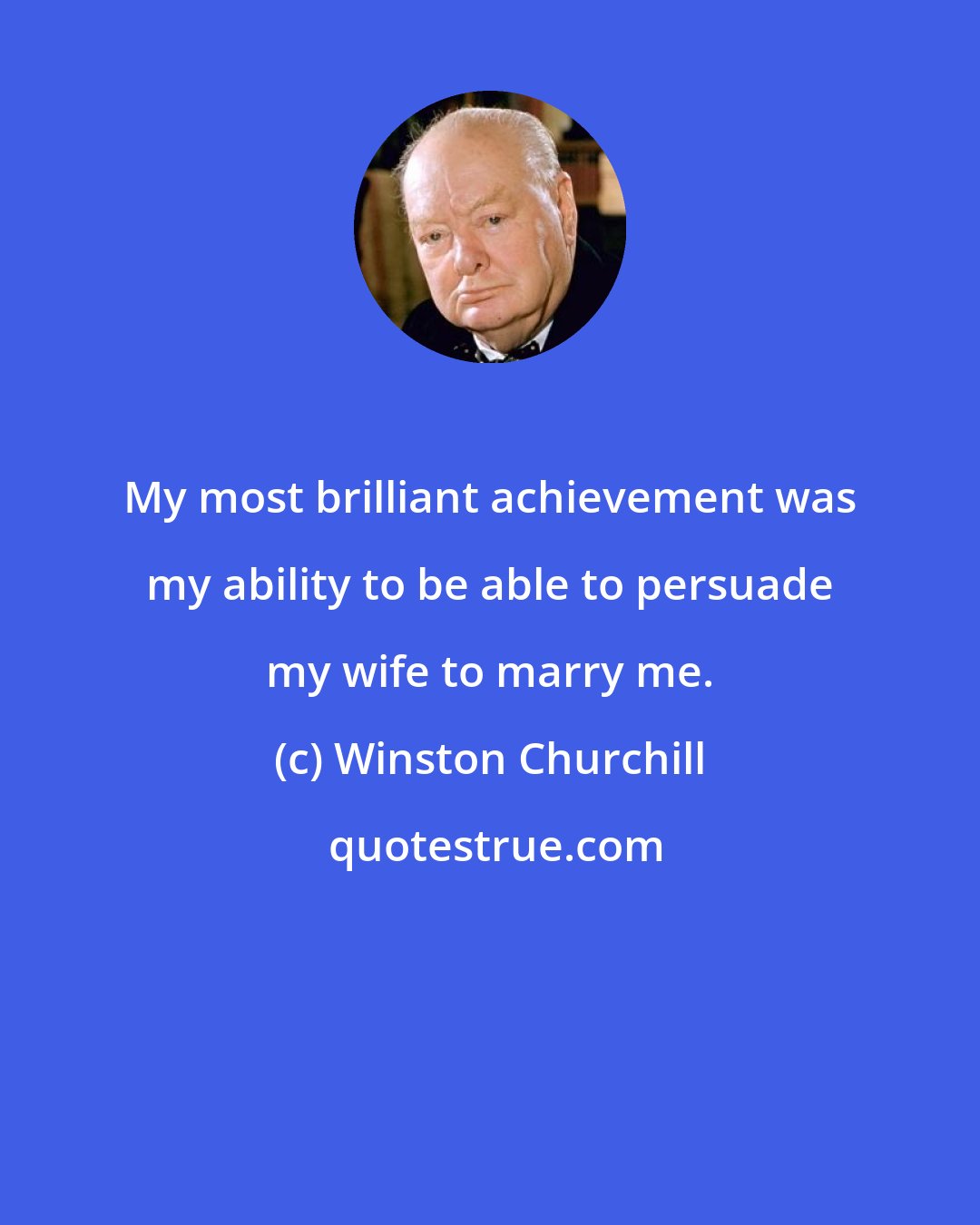 My most brilliant achievement was my ability to be able to persuade my wife to marry me.

(c) Winston Churchill

quotestrue.com